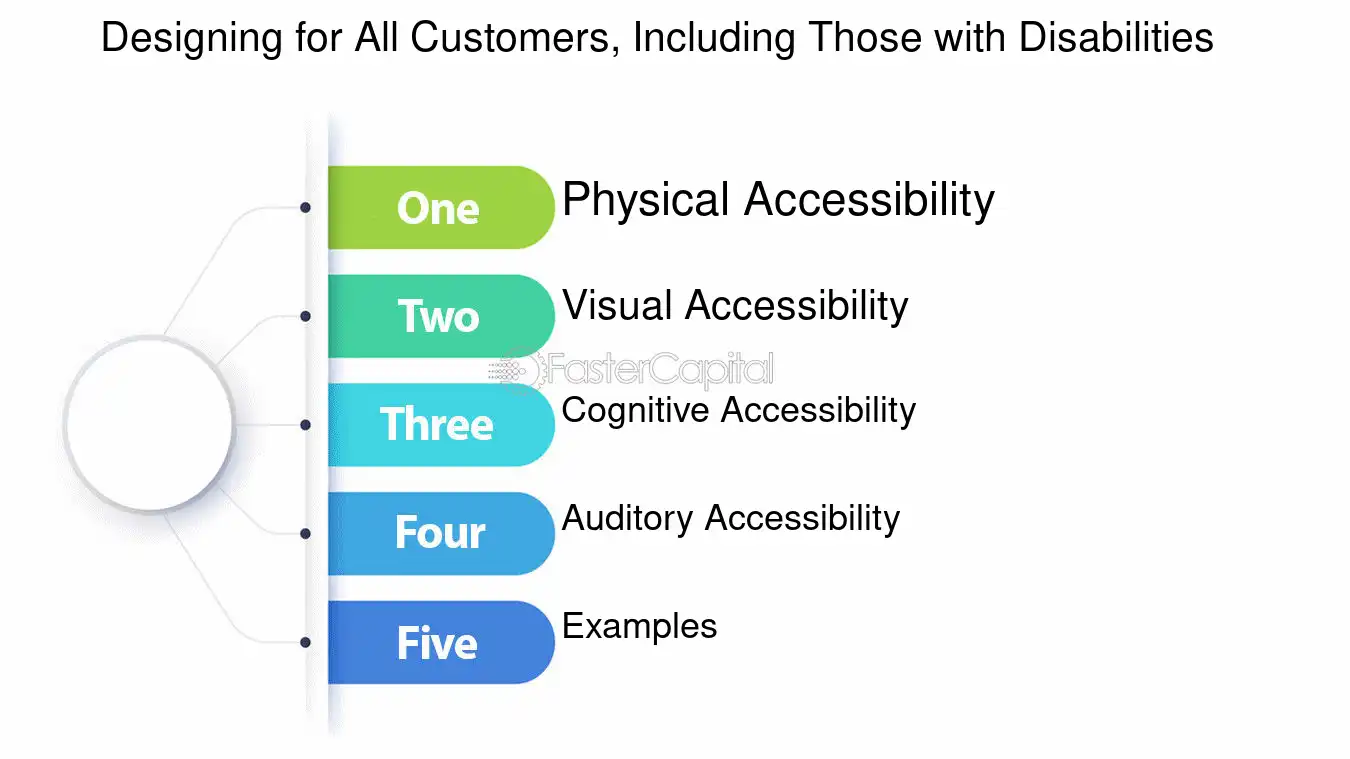 Designing for All Customers, Including Those with Disabilities

One Physical Accessibility

Two Visual Accessibility

FasterCapital

Three Cognitive Accessibility

Four Auditory Accessibility

Five Examples